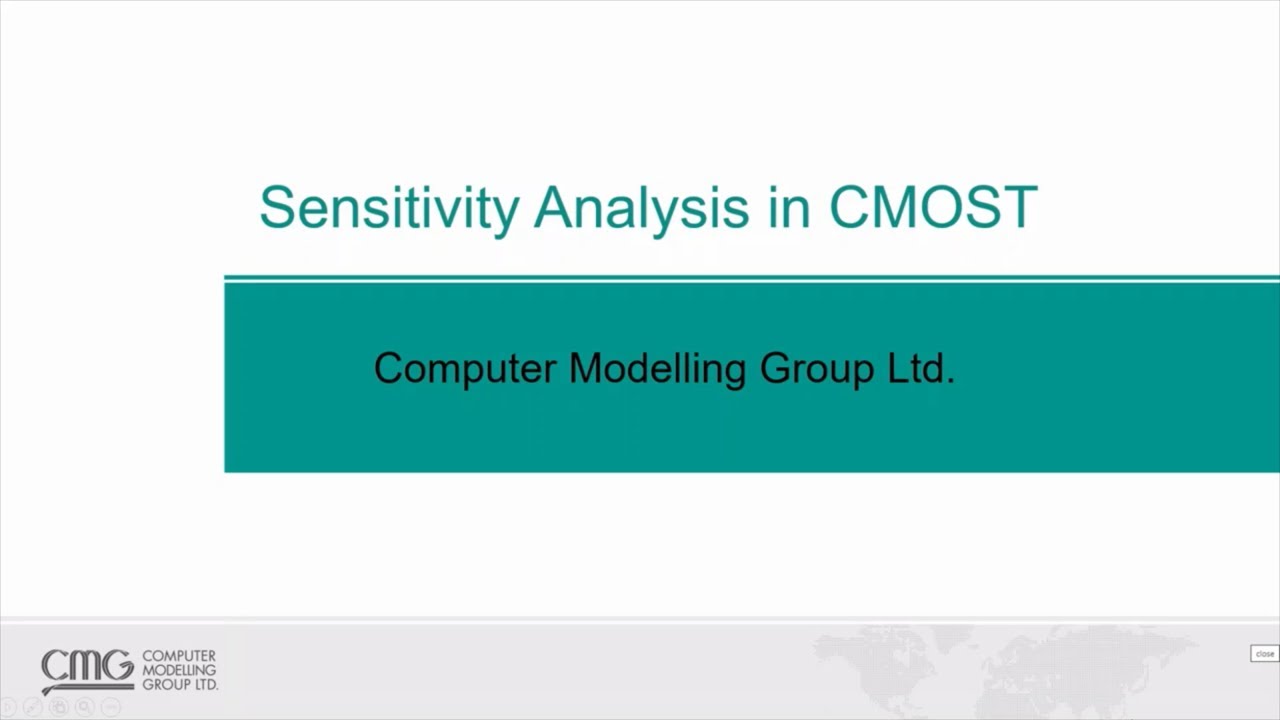 Sensitivity Analysis in CMOST

Computer Modelling Group Ltd.

CMG COMPUTER MODELLING GROUP LTD.

close